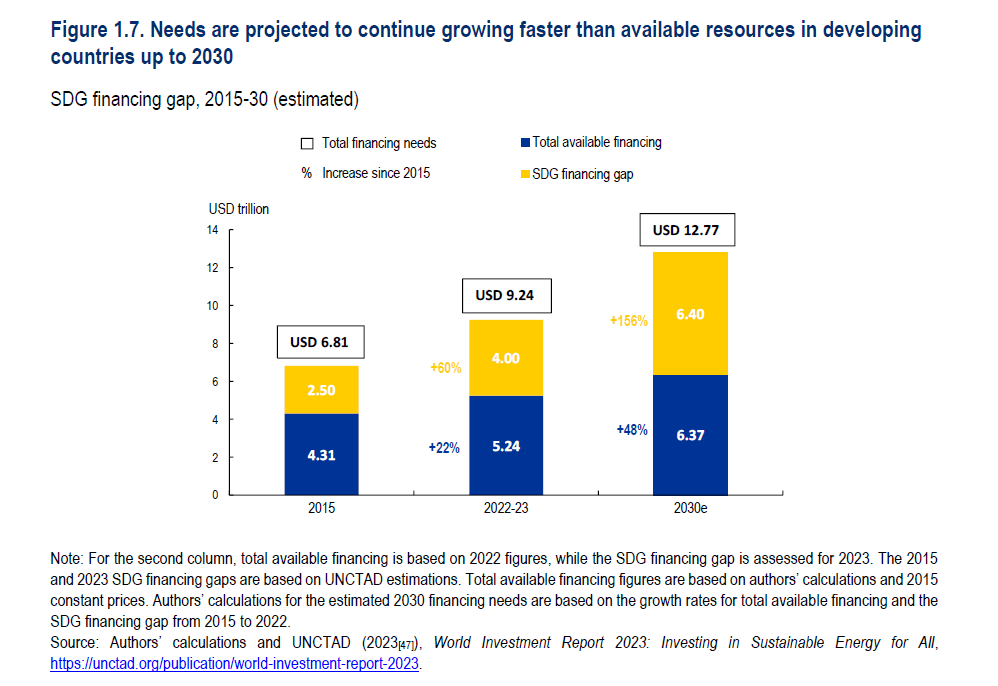 Figure 1.7. Needs are projected to continue growing faster than available resources in developing countries up to 2030

SDG financing gap, 2015-30 (estimated)

Total financing needs
Total available financing
% Increase since 2015
SDG financing gap

USD trillion
14
12
10
8
6
4
2
0

USD 6.81
2.50
4.31
2015

USD 9.24
+60%
4.00
+22%
5.24
2022-23

USD 12.77
+156%
6.40
+48%
6.37
2030e

Note: For the second column, total available financing is based on 2022 figures, while the SDG financing gap is assessed for 2023. The 2015 and 2023 SDG financing gaps are based on UNCTAD estimations. Total available financing figures are based on authors' calculations and 2015 constant prices. Authors' calculations for the estimated 2030 financing needs are based on the growth rates for total available financing and the SDG financing gap from 2015 to 2022.
Source: Authors' calculations and UNCTAD (2023[47]), World Investment Report 2023: Investing in Sustainable Energy for All, https://unctad.org/publication/world-investment-report-2023.